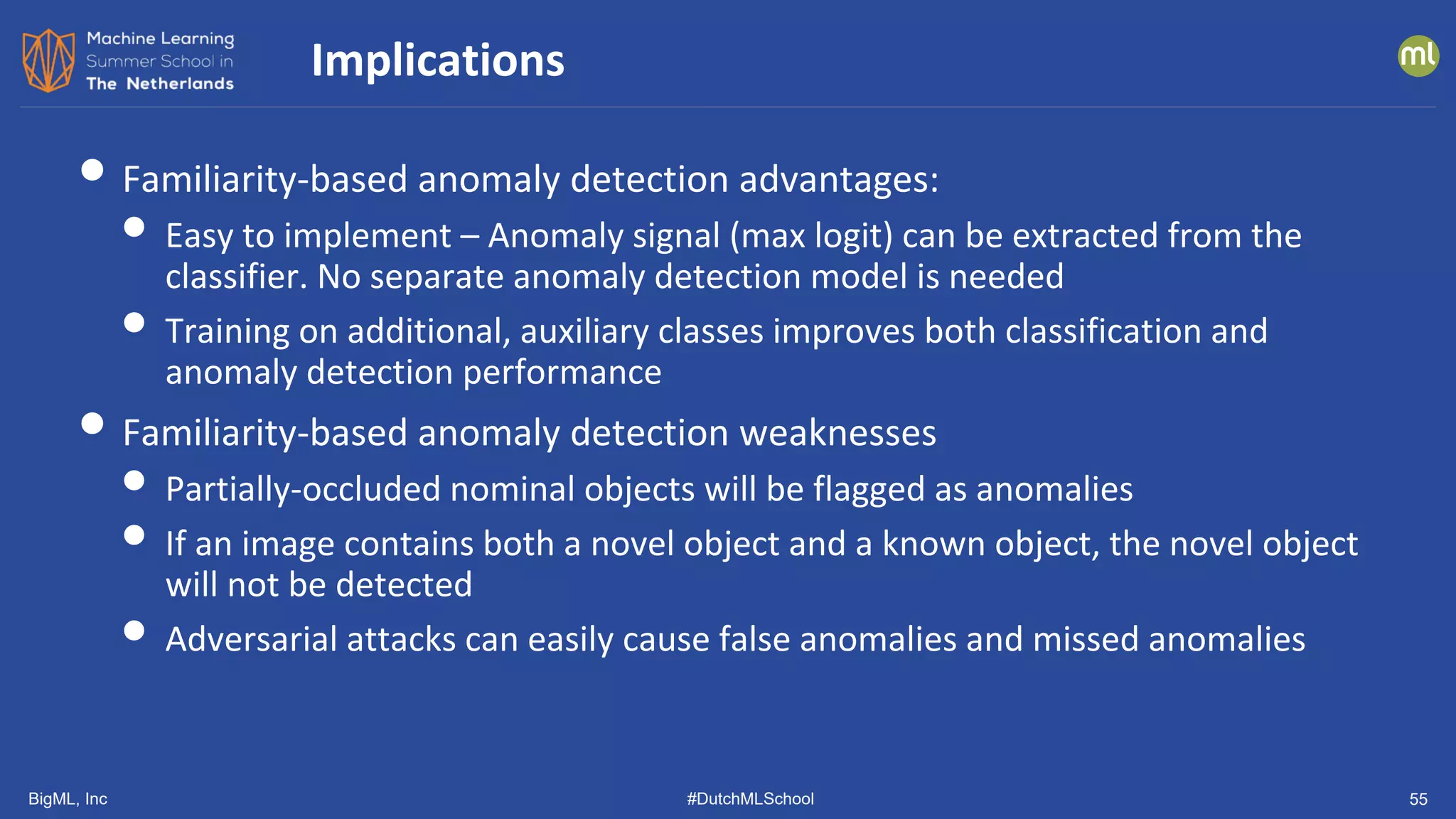 Machine Learning
Summer School in
The Netherlands

Implications

ml

- Familiarity-based anomaly detection advantages:
  - Easy to implement – Anomaly signal (max logit) can be extracted from the classifier. No separate anomaly detection model is needed
  - Training on additional, auxiliary classes improves both classification and anomaly detection performance
- Familiarity-based anomaly detection weaknesses
  - Partially-occluded nominal objects will be flagged as anomalies
  - If an image contains both a novel object and a known object, the novel object will not be detected
  - Adversarial attacks can easily cause false anomalies and missed anomalies

BigML, Inc

#DutchMLSchool

55